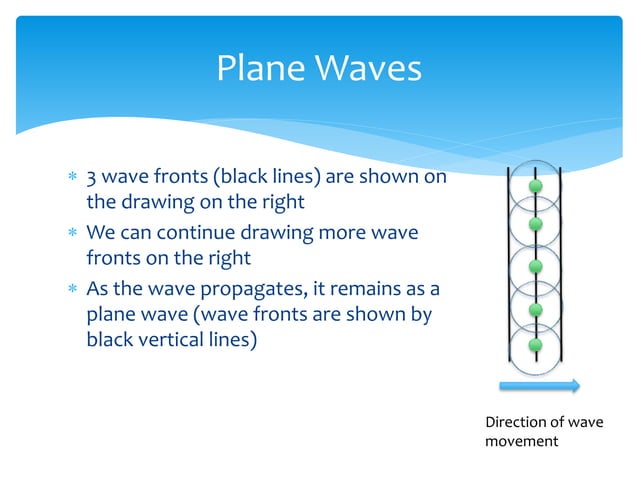 Plane Waves

* 3 wave fronts (black lines) are shown on the drawing on the right
* We can continue drawing more wave fronts on the right
* As the wave propagates, it remains as a plane wave (wave fronts are shown by black vertical lines)

Direction of wave movement